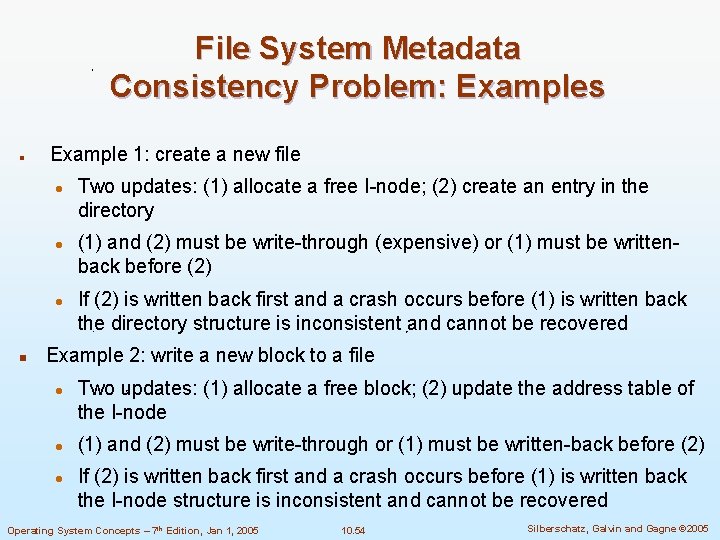 File System Metadata Consistency Problem: Examples

Example 1: create a new file

Two updates: (1) allocate a free I-node; (2) create an entry in the directory

(1) and (2) must be write-through (expensive) or (1) must be written-back before (2)

If (2) is written back first and a crash occurs before (1) is written back the directory structure is inconsistent and cannot be recovered

Example 2: write a new block to a file

Two updates: (1) allocate a free block; (2) update the address table of the I-node

(1) and (2) must be write-through or (1) must be written-back before (2)

If (2) is written back first and a crash occurs before (1) is written back the I-node structure is inconsistent and cannot be recovered

Operating System Concepts – 7th Edition, Jan 1, 2005 10.54 Silberschatz, Galvin and Gagne ©2005